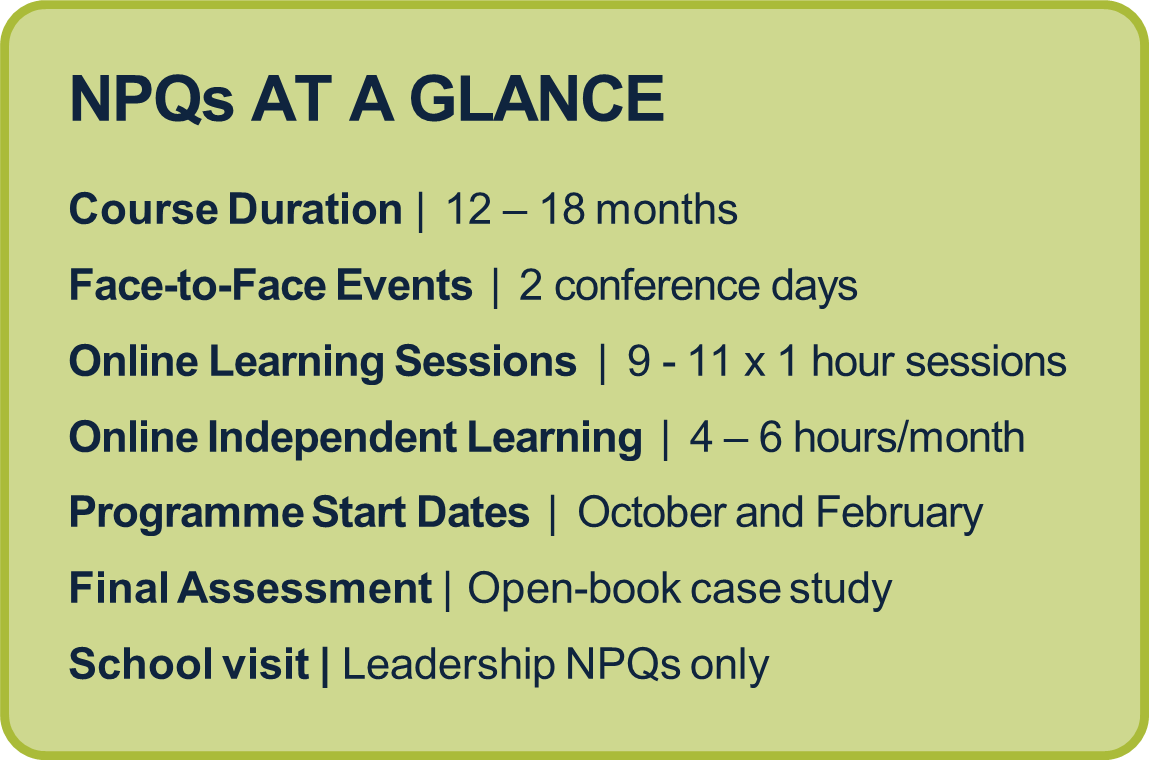 NPQs AT A GLANCE

Course Duration | 12 – 18 months

Face-to-Face Events | 2 conference days

Online Learning Sessions | 9 - 11 x 1 hour sessions

Online Independent Learning | 4 – 6 hours/month

Programme Start Dates | October and February

Final Assessment | Open-book case study

School visit | Leadership NPQs only